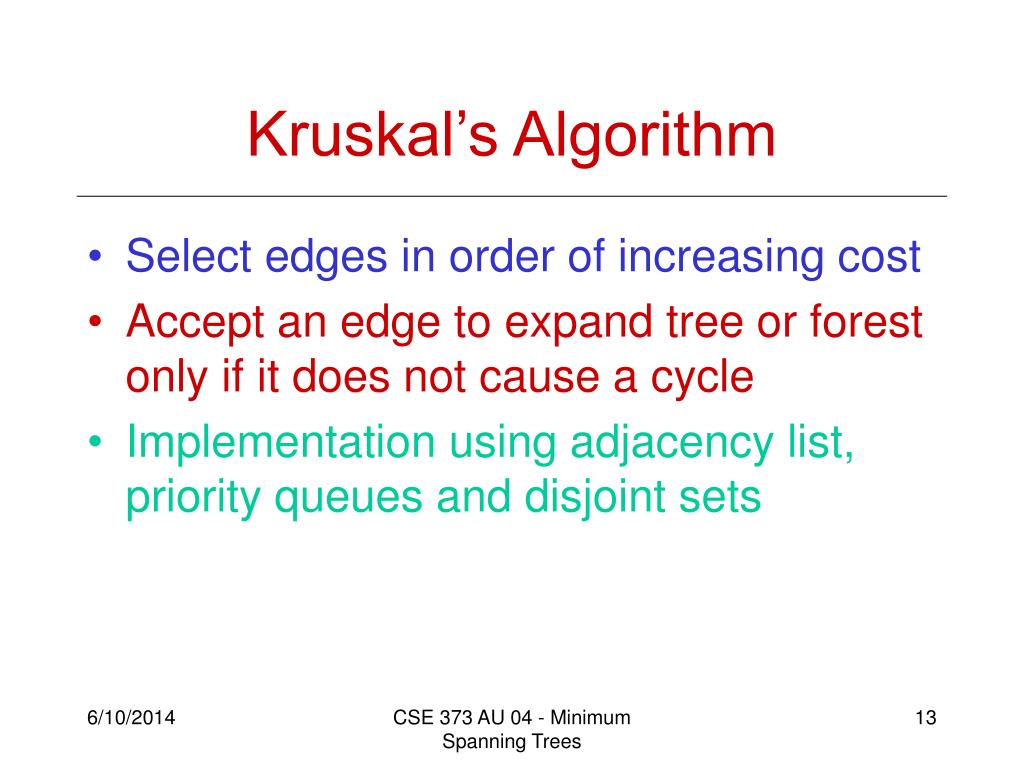 Kruskal’s Algorithm

• Select edges in order of increasing cost
• Accept an edge to expand tree or forest only if it does not cause a cycle
• Implementation using adjacency list, priority queues and disjoint sets

6/10/2014

CSE 373 AU 04 - Minimum Spanning Trees

13